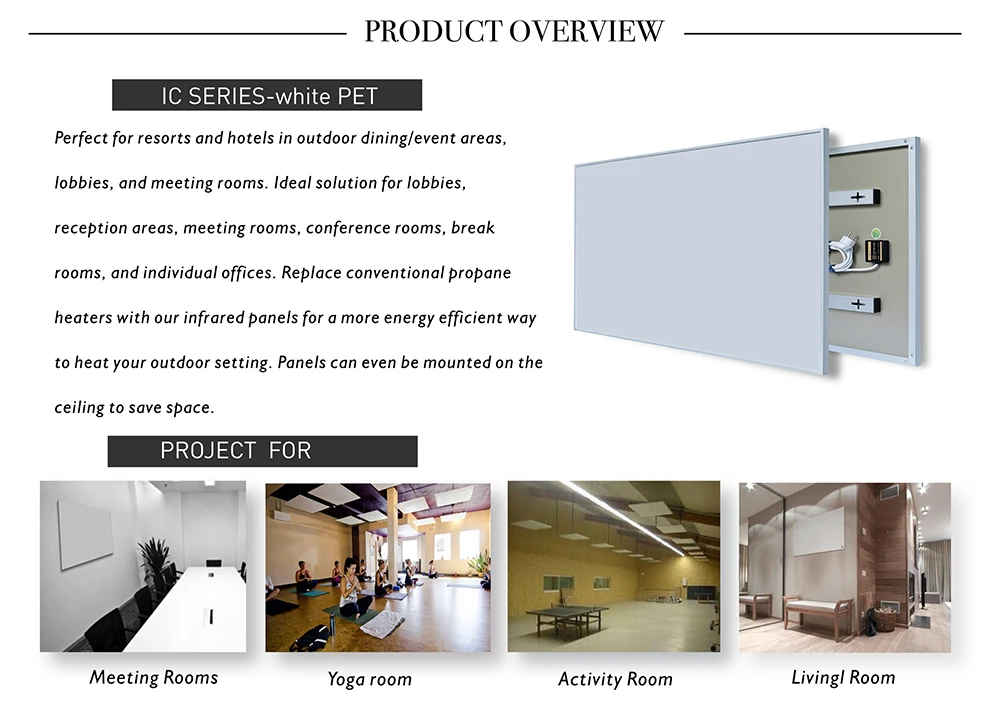 PRODUCT OVERVIEW

IC SERIES-white PET

Perfect for resorts and hotels in outdoor dining/event areas, lobbies, and meeting rooms. Ideal solution for lobbies, reception areas, meeting rooms, conference rooms, break rooms, and individual offices. Replace conventional propane heaters with our infrared panels for a more energy efficient way to heat your outdoor setting. Panels can even be mounted on the ceiling to save space.

PROJECT FOR

Meeting Rooms

Yoga room

Activity Room

Livingl Room